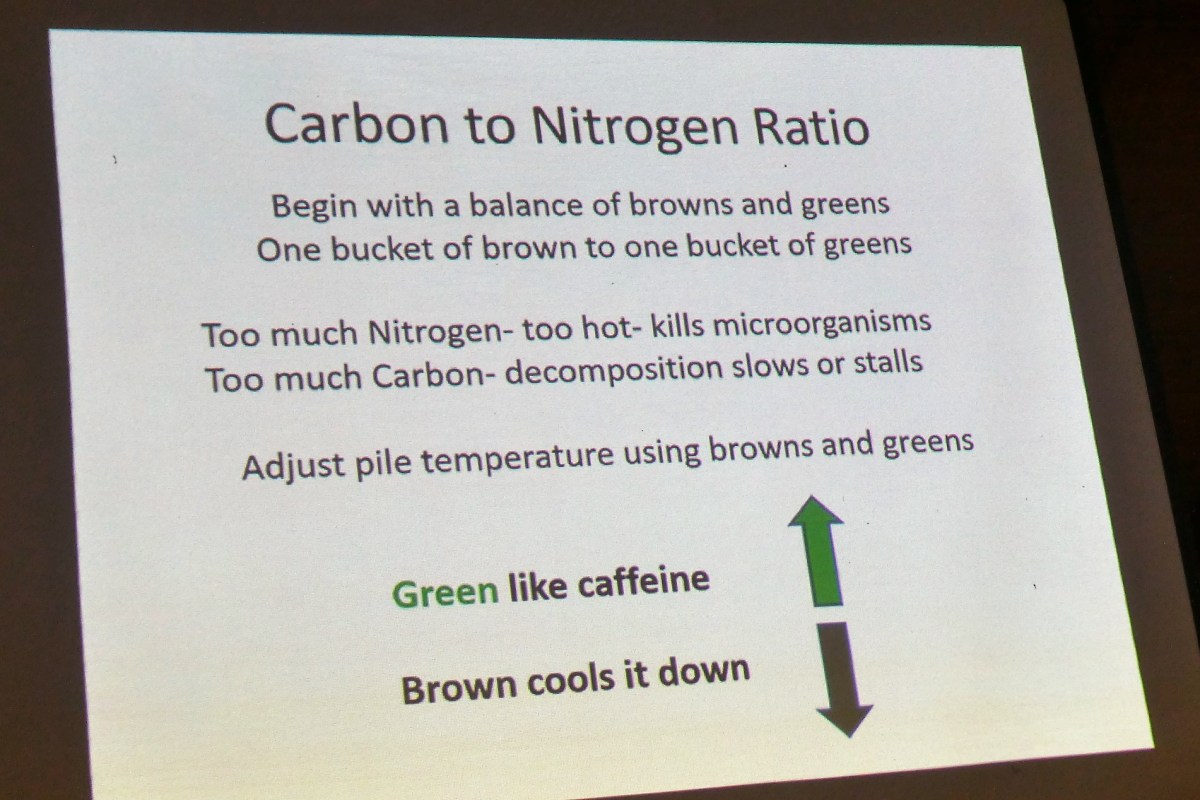 Carbon to Nitrogen Ratio

Begin with a balance of browns and greens
One bucket of brown to one bucket of greens

Too much Nitrogen- too hot- kills microorganisms
Too much Carbon- decomposition slows or stalls

Adjust pile temperature using browns and greens

Green like caffeine

Brown cools it down